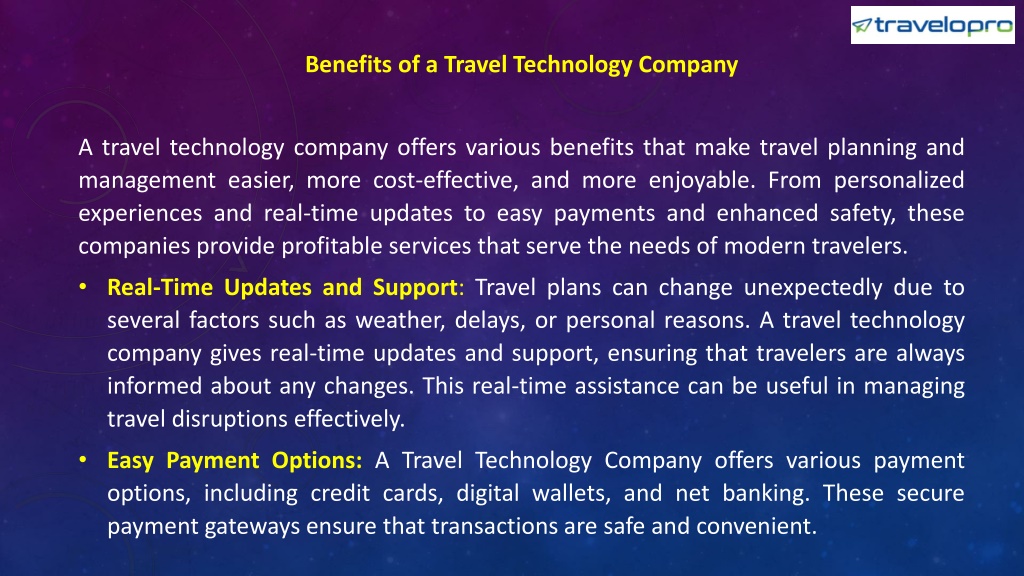 travelopro

Benefits of a Travel Technology Company

A travel technology company offers various benefits that make travel planning and management easier, more cost-effective, and more enjoyable. From personalized experiences and real-time updates to easy payments and enhanced safety, these companies provide profitable services that serve the needs of modern travelers.

• Real-Time Updates and Support: Travel plans can change unexpectedly due to several factors such as weather, delays, or personal reasons. A travel technology company gives real-time updates and support, ensuring that travelers are always informed about any changes. This real-time assistance can be useful in managing travel disruptions effectively.

• Easy Payment Options: A Travel Technology Company offers various payment options, including credit cards, digital wallets, and net banking. These secure payment gateways ensure that transactions are safe and convenient.